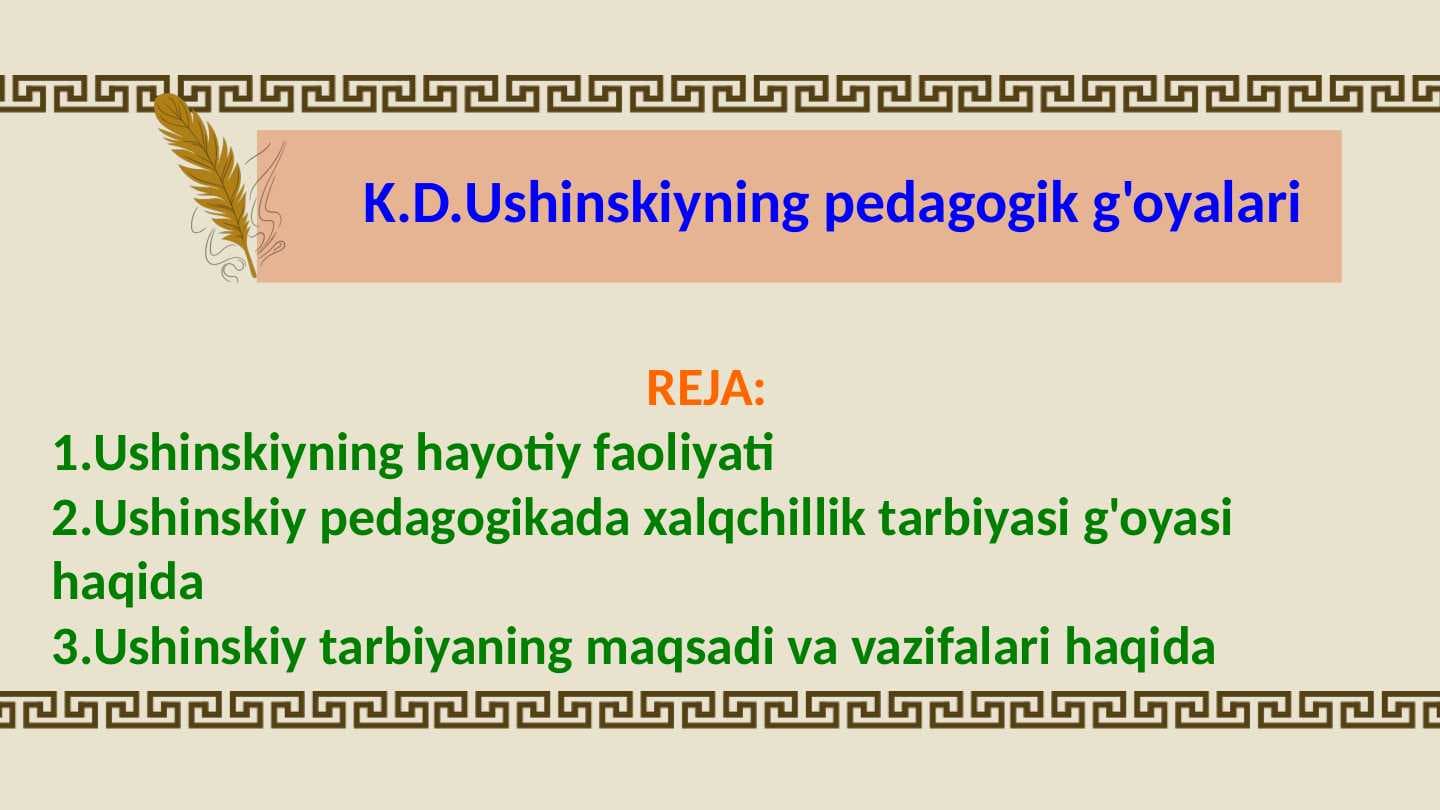 K.D.Ushinskiyning pedagogik g'oyalari

REJA:
1.Ushinskiyning hayotiy faoliyati
2.Ushinskiy pedagogikada xalqchillik tarbiyasi g'oyasi haqida
3.Ushinskiy tarbiyaning maqsadi va vazifalari haqida